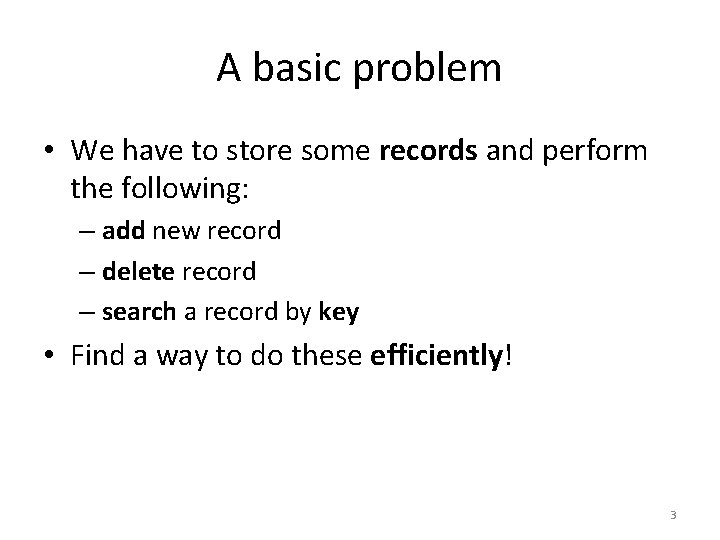 A basic problem

• We have to store some records and perform the following:

– add new record

– delete record

– search a record by key

• Find a way to do these efficiently!

3